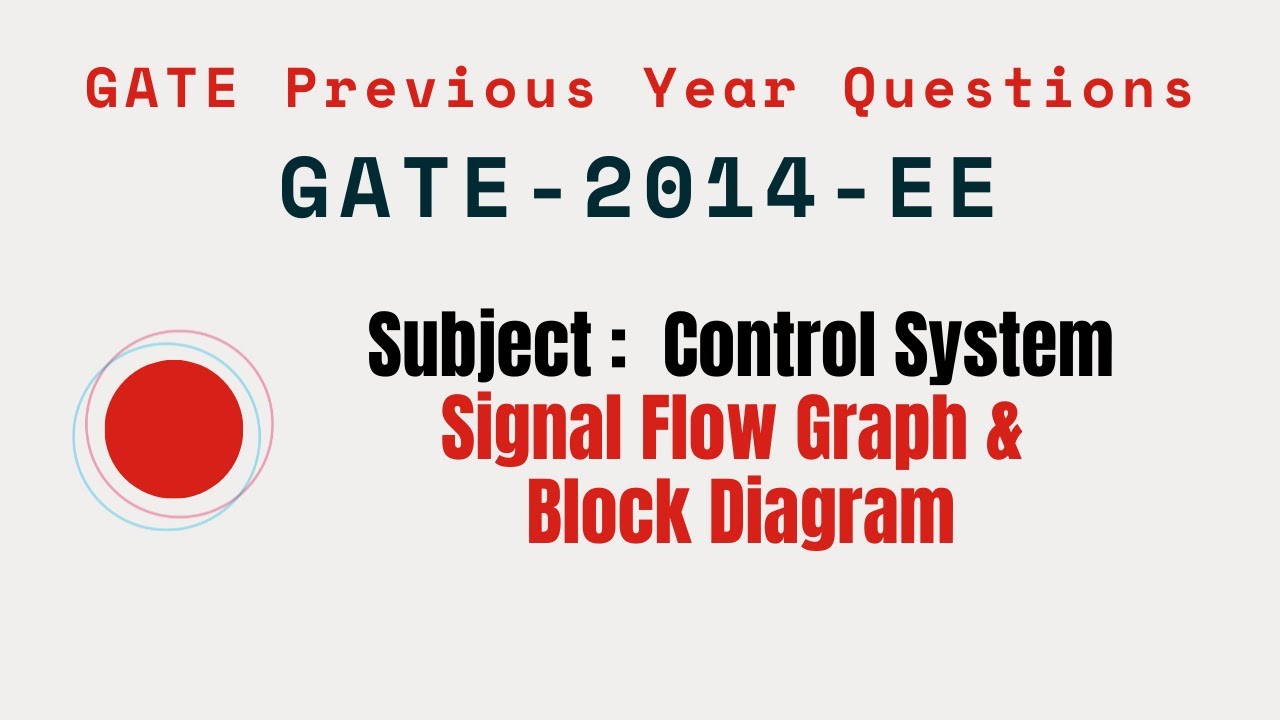 GATE Previous Year Questions

GATE-2014-EE

Subject : Control System

Signal Flow Graph & Block Diagram